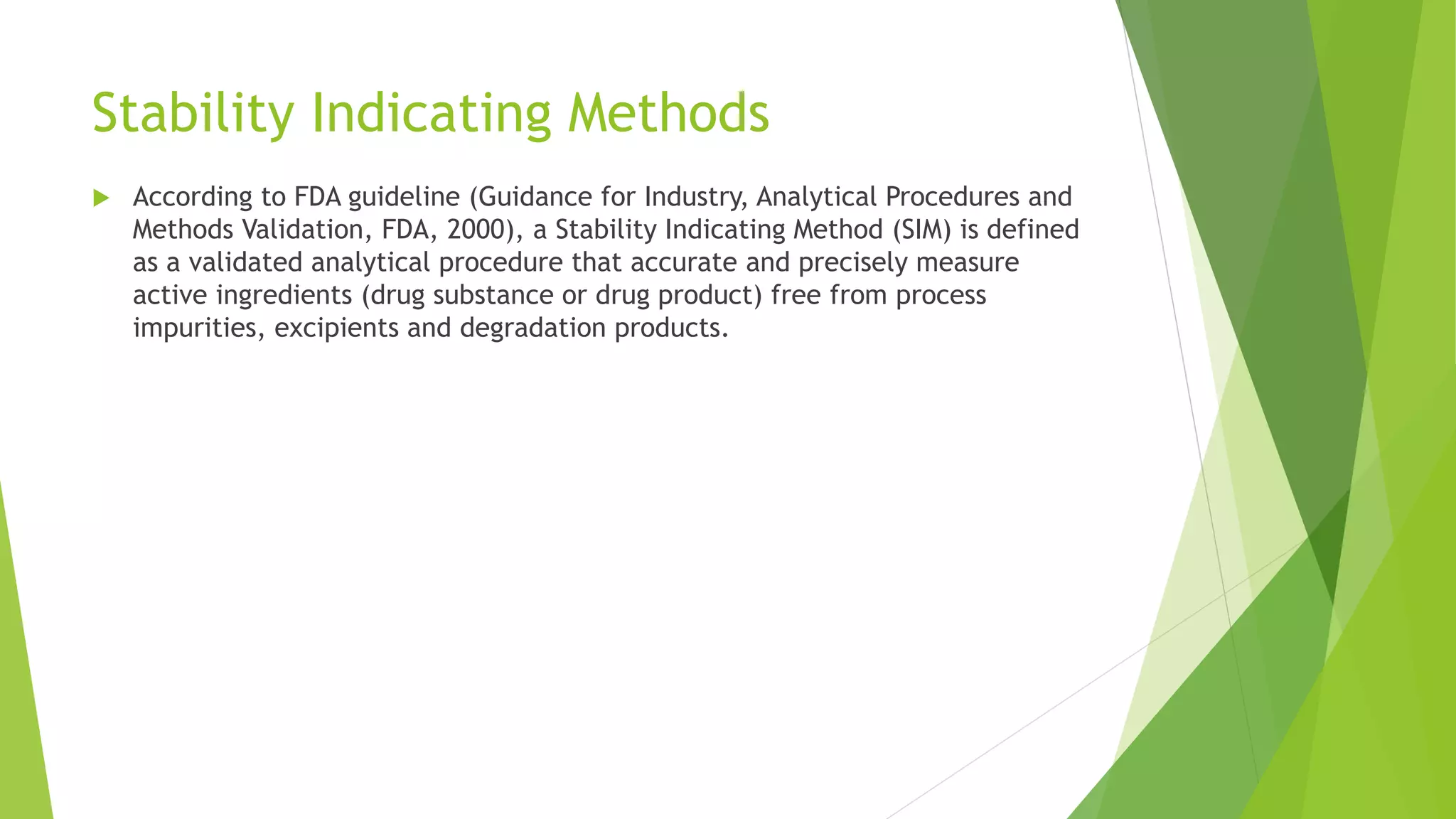 Stability Indicating Methods

According to FDA guideline (Guidance for Industry, Analytical Procedures and Methods Validation, FDA, 2000), a Stability Indicating Method (SIM) is defined as a validated analytical procedure that accurate and precisely measure active ingredients (drug substance or drug product) free from process impurities, excipients and degradation products.